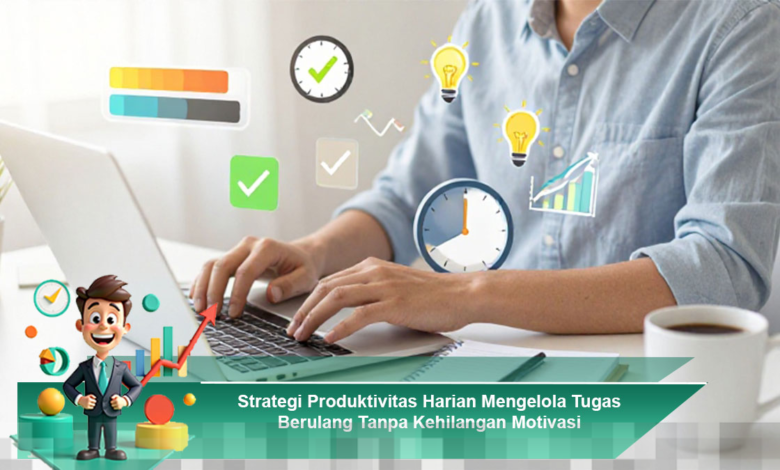 Strategi Produktivitas Harian Mengelola Tugas Berulang Tanpa Kehilangan Motivasi